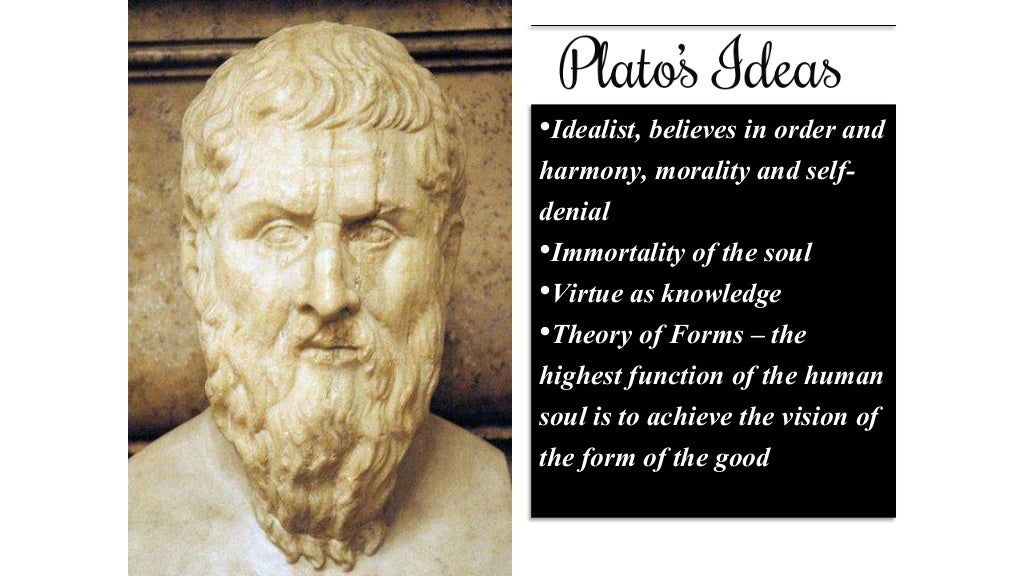 Plato's Ideas

•Idealist, believes in order and harmony, morality and self-denial
•Immortality of the soul
•Virtue as knowledge
•Theory of Forms – the highest function of the human soul is to achieve the vision of the form of the good